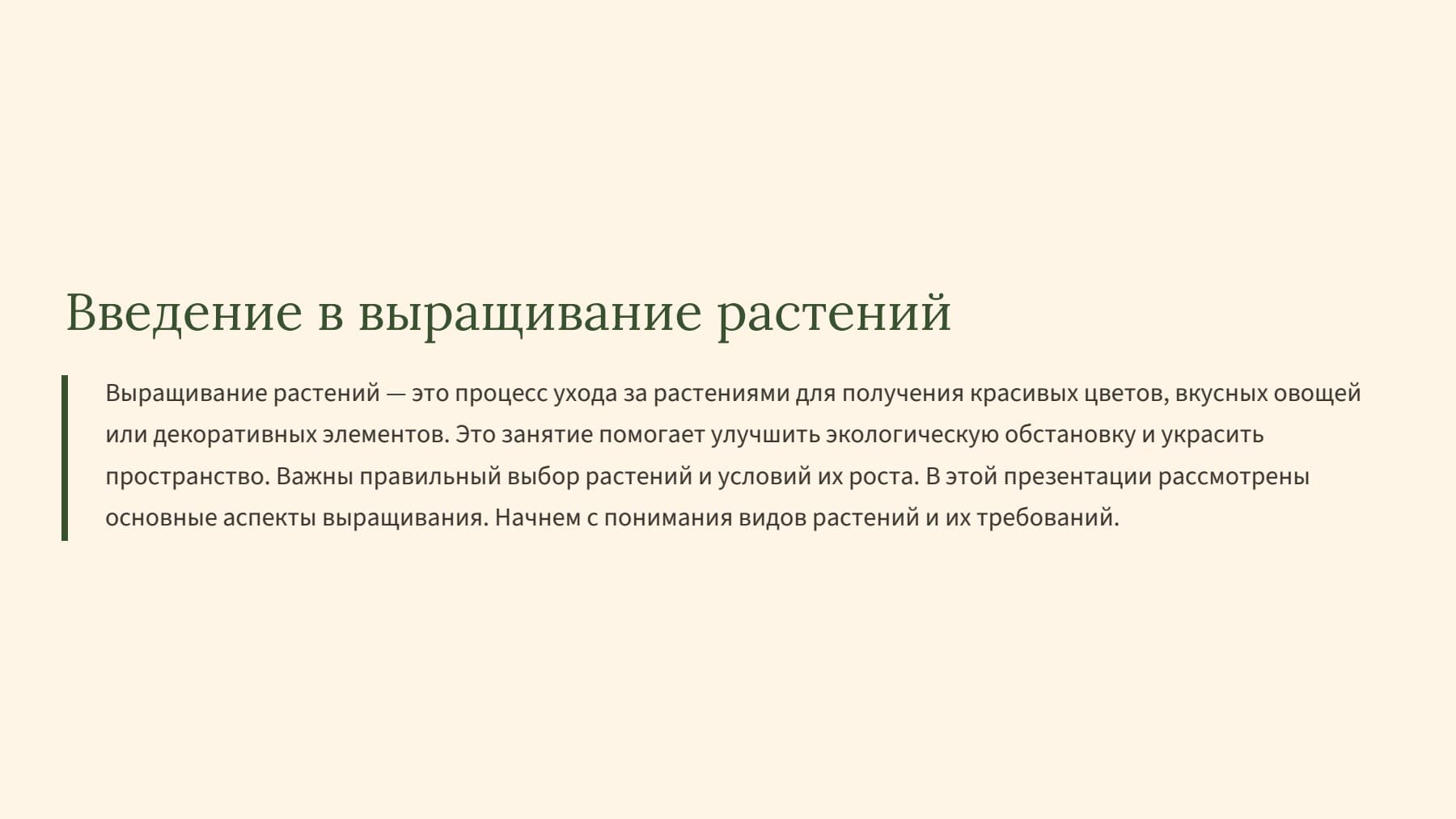 Введение в выращивание растений

Выращивание растений — это процесс ухода за растениями для получения красивых цветов, вкусных овощей или декоративных элементов. Это занятие помогает улучшить экологическую обстановку и украсить пространство. Важны правильный выбор растений и условий их роста. В этой презентации рассмотрены основные аспекты выращивания. Начнем с понимания видов растений и их требований.